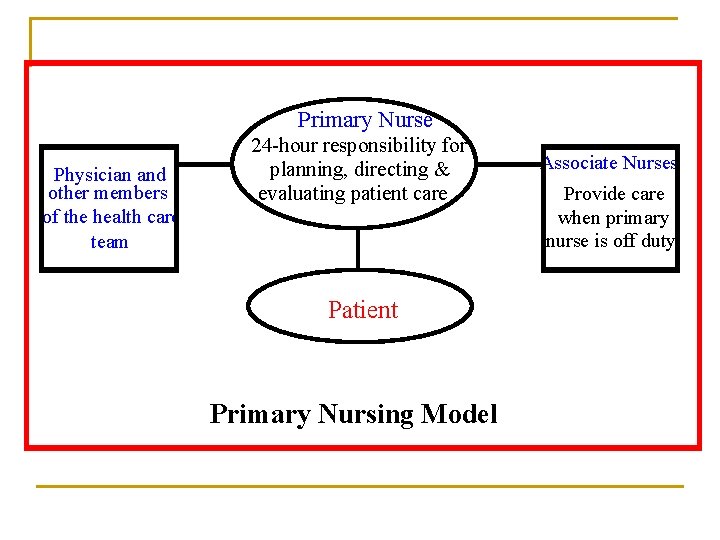 Physician and other members of the health care team

Primary Nurse
24-hour responsibility for planning, directing & evaluating patient care

Associate Nurses
Provide care when primary nurse is off duty

Patient

Primary Nursing Model